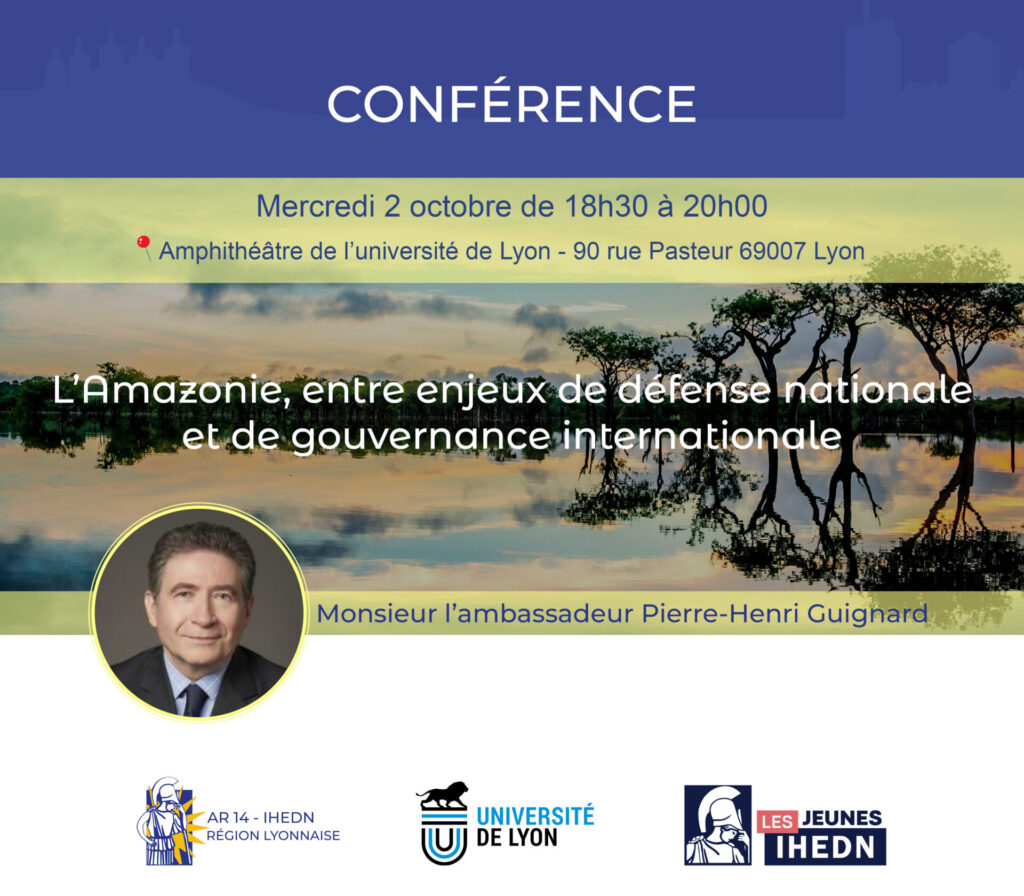 CONFÉRENCE

Mercredi 2 octobre de 18h30 à 20h00

Amphithéâtre de l'université de Lyon - 90 rue Pasteur 69007 Lyon

L'Amazonie, entre enjeux de défense nationale et de gouvernance internationale

Monsieur l'ambassadeur Pierre-Henri Guignard

AR 14 - IHEDN RÉGION LYONNAISE

UNIVERSITÉ DE LYON

LES JEUNES IHEDN